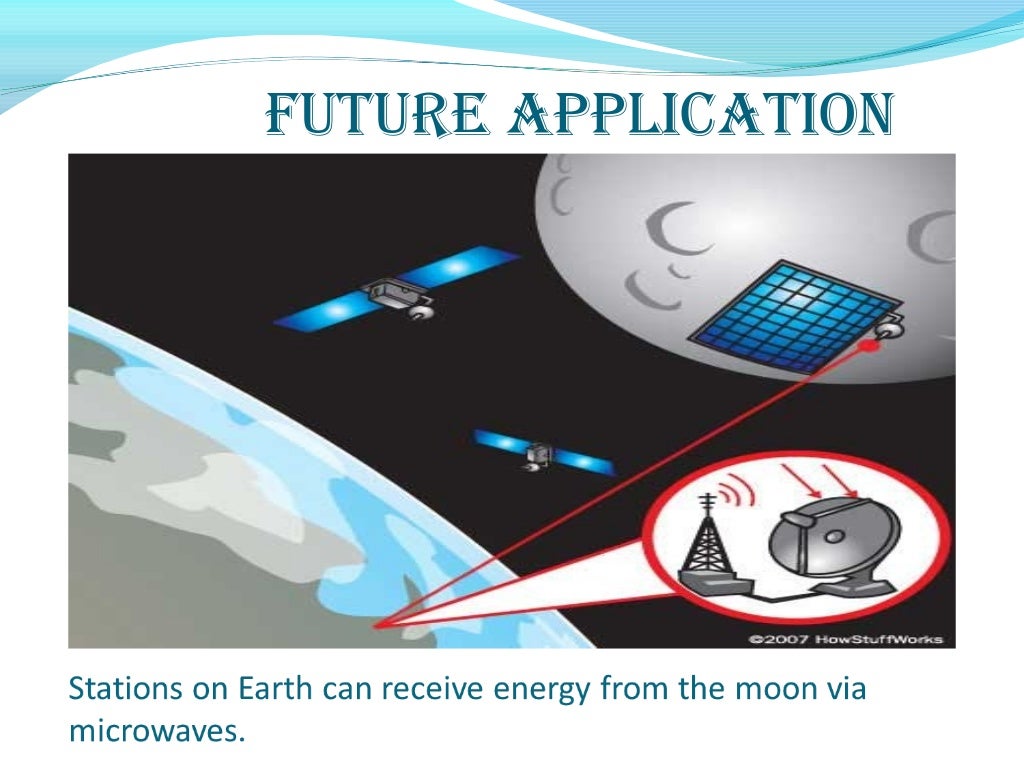 FUTURE APPLICATION

©2007 HowStuffWorks

Stations on Earth can receive energy from the moon via microwaves.